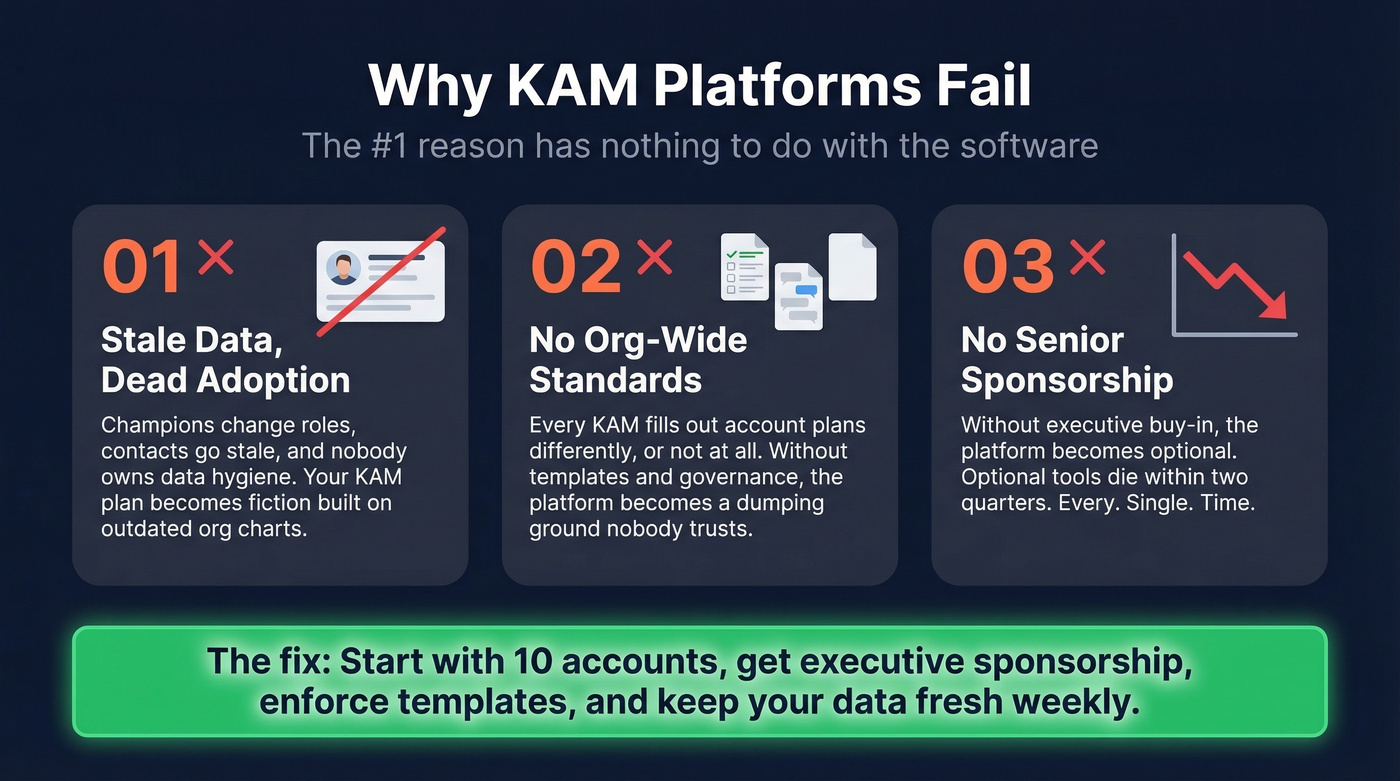 Why KAM Platforms Fail

The #1 reason has nothing to do with the software

01 ×

Stale Data, Dead Adoption

Champions change roles, contacts go stale, and nobody owns data hygiene. Your KAM plan becomes fiction built on outdated org charts.

02 ×

No Org-Wide Standards

Every KAM fills out account plans differently, or not at all. Without templates and governance, the platform becomes a dumping ground nobody trusts.

03 ×

No Senior Sponsorship

Without executive buy-in, the platform becomes optional. Optional tools die within two quarters. Every. Single. Time.

The fix: Start with 10 accounts, get executive sponsorship, enforce templates, and keep your data fresh weekly.